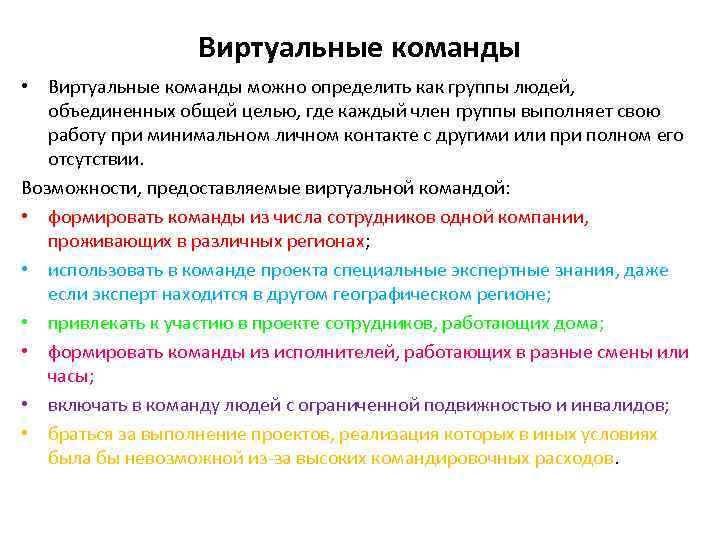 Виртуальные команды

• Виртуальные команды можно определить как группы людей, объединенных общей целью, где каждый член группы выполняет свою работу при минимальном личном контакте с другими или при полном его отсутствии.

Возможности, предоставляемые виртуальной командой:

• формировать команды из числа сотрудников одной компании, проживающих в различных регионах;
• использовать в команде проекта специальные экспертные знания, даже если эксперт находится в другом географическом регионе;
• привлекать к участию в проекте сотрудников, работающих дома;
• формировать команды из исполнителей, работающих в разные смены или часы;
• включать в команду людей с ограниченной подвижностью и инвалидов;
• браться за выполнение проектов, реализация которых в иных условиях была бы невозможной из-за высоких командировочных расходов.